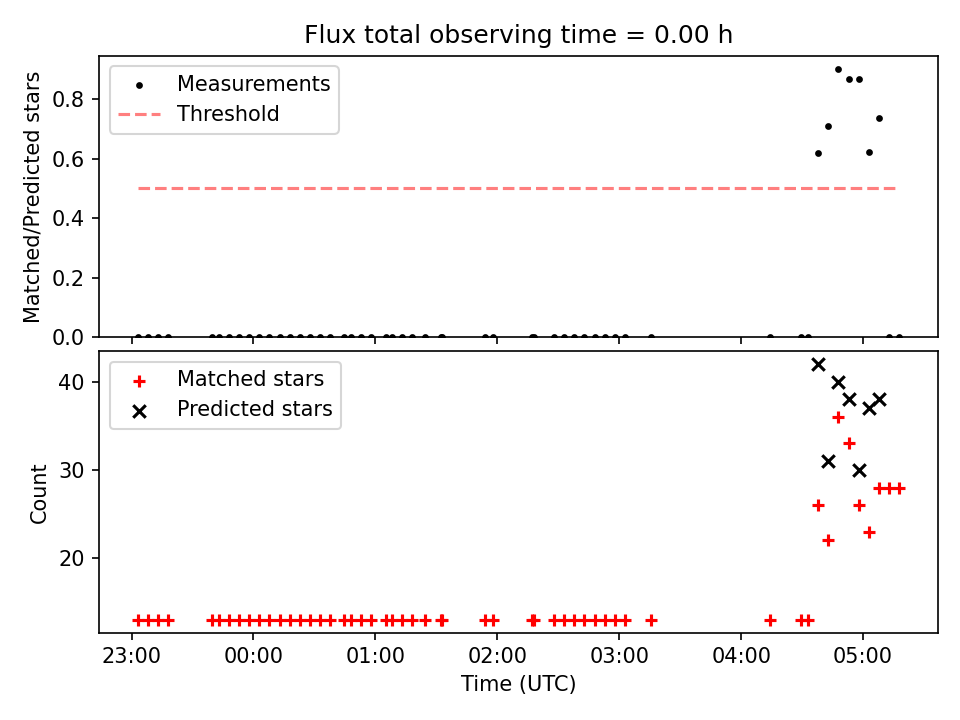 Flux total observing time = 0.00 h

Measurements
Threshold

Matched/Predicted stars

0.8
0.6
0.4
0.2
0.0

Matched stars
Predicted stars

Count

40
30
20

23:00
00:00
01:00
02:00
03:00
04:00
05:00

Time (UTC)